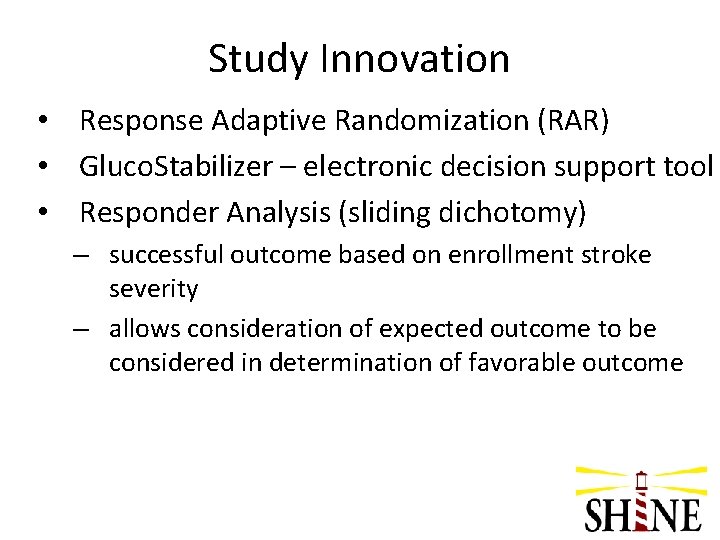 Study Innovation

• Response Adaptive Randomization (RAR)
• GlucoStabilizer – electronic decision support tool
• Responder Analysis (sliding dichotomy)
– successful outcome based on enrollment stroke severity
– allows consideration of expected outcome to be considered in determination of favorable outcome

SHINE